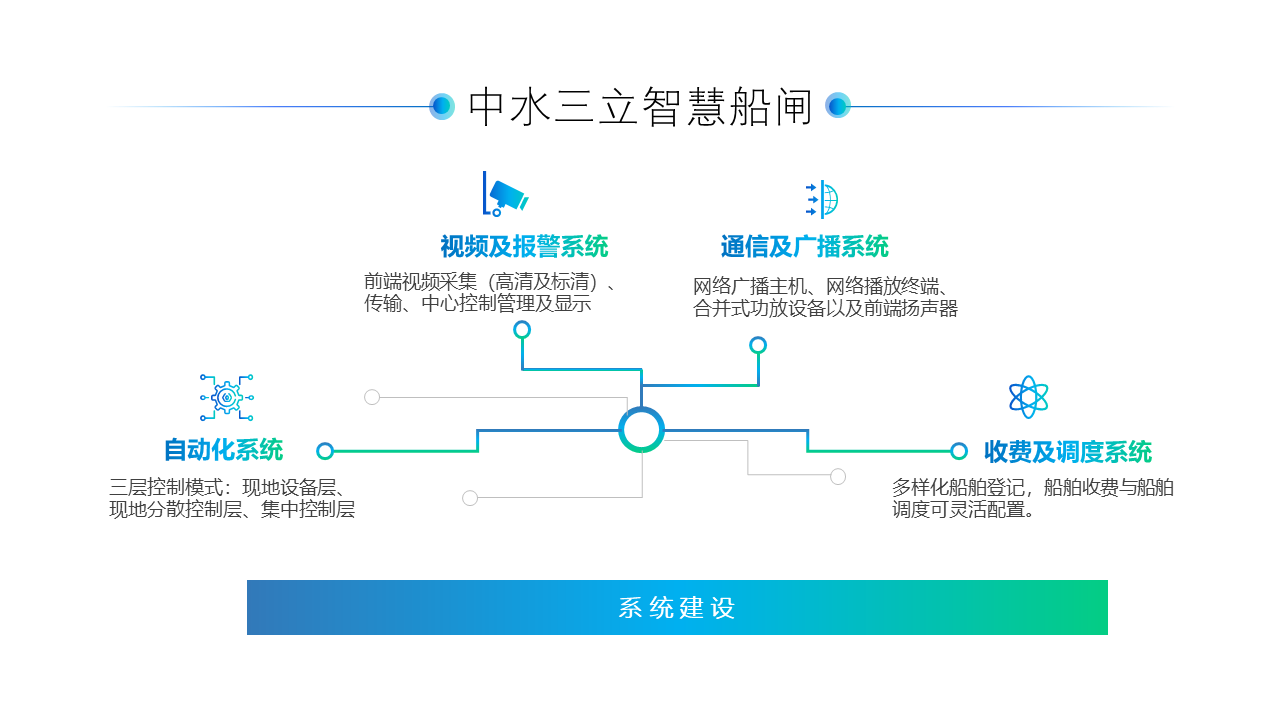 中水三立智慧船闸

视频及报警系统

前端视频采集（高清及标清）、传输、中心控制管理及显示

通信及广播系统

网络广播主机、网络播放终端、合并式功放设备以及前端扬声器

自动化系统

三层控制模式：现地设备层、现地分散控制层、集中控制层

收费及调度系统

多样化船舶登记，船舶收费与船舶调度可灵活配置。

系统建设